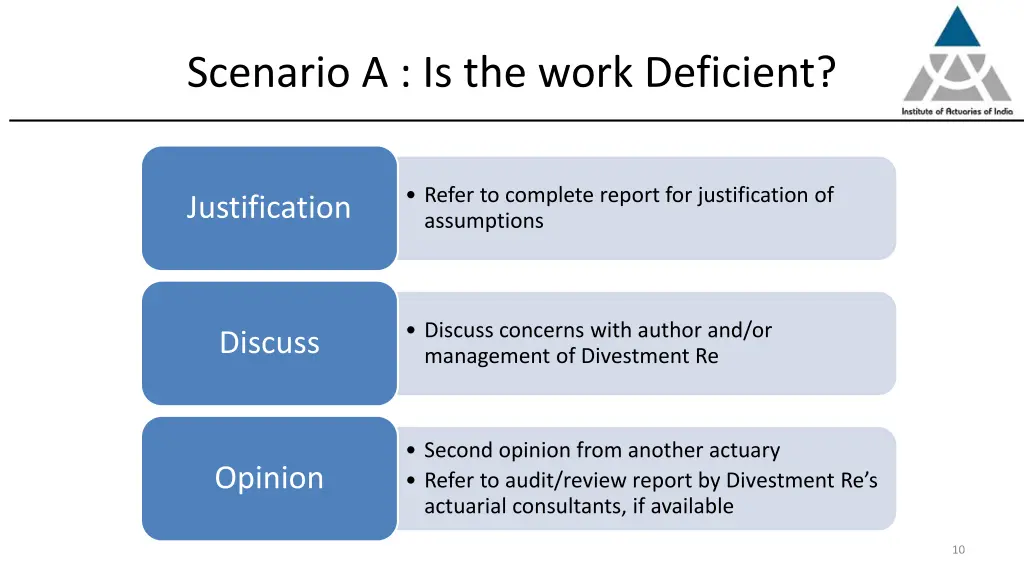 Scenario A : Is the work Deficient?

Institute of Actuaries of India

Justification

• Refer to complete report for justification of assumptions

Discuss

• Discuss concerns with author and/or management of Divestment Re

Opinion

• Second opinion from another actuary
• Refer to audit/review report by Divestment Re's actuarial consultants, if available

10